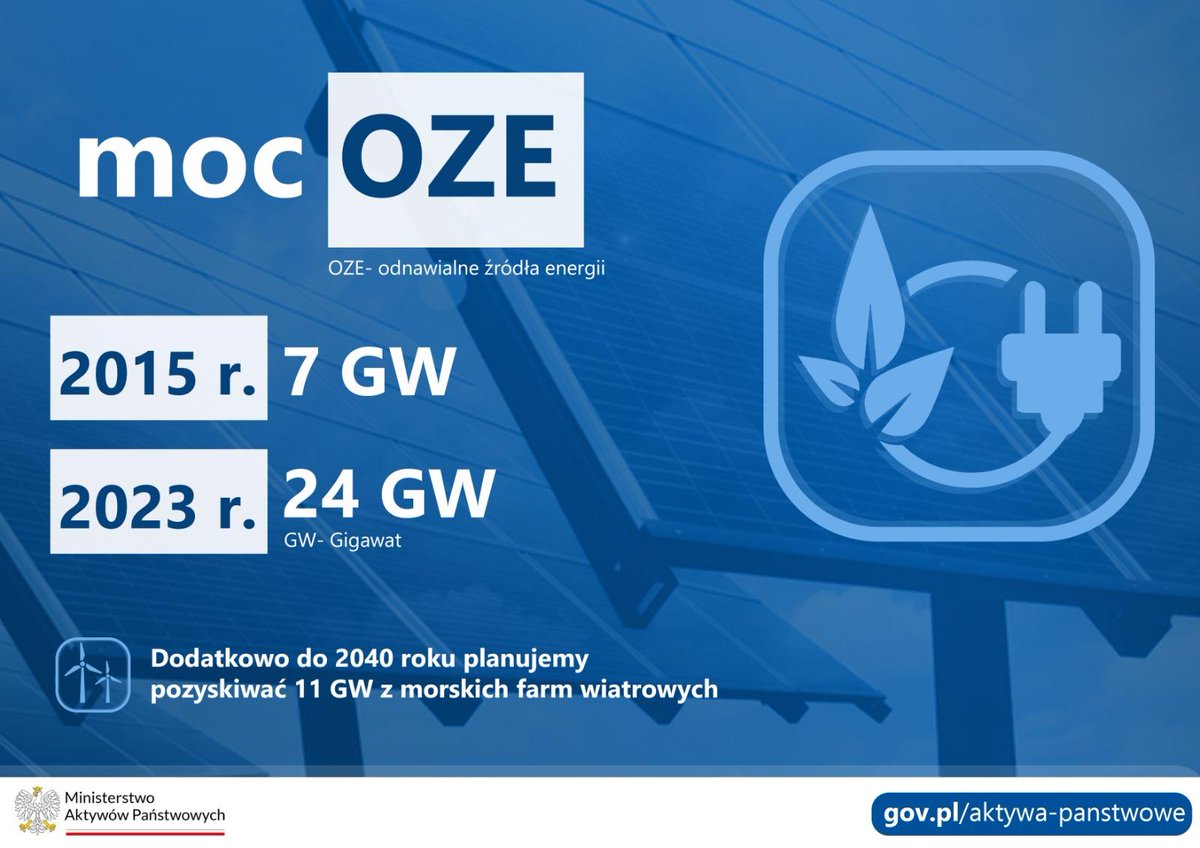 moc OZE

OZE- odnawialne źródła energii

2015 r. 7 GW

2023 r. 24 GW

GW- Gigawat

Dodatkowo do 2040 roku planujemy pozyskiwać 11 GW z morskich farm wiatrowych

Ministerstwo Aktywów Państwowych

gov.pl/aktywa-panstwowe